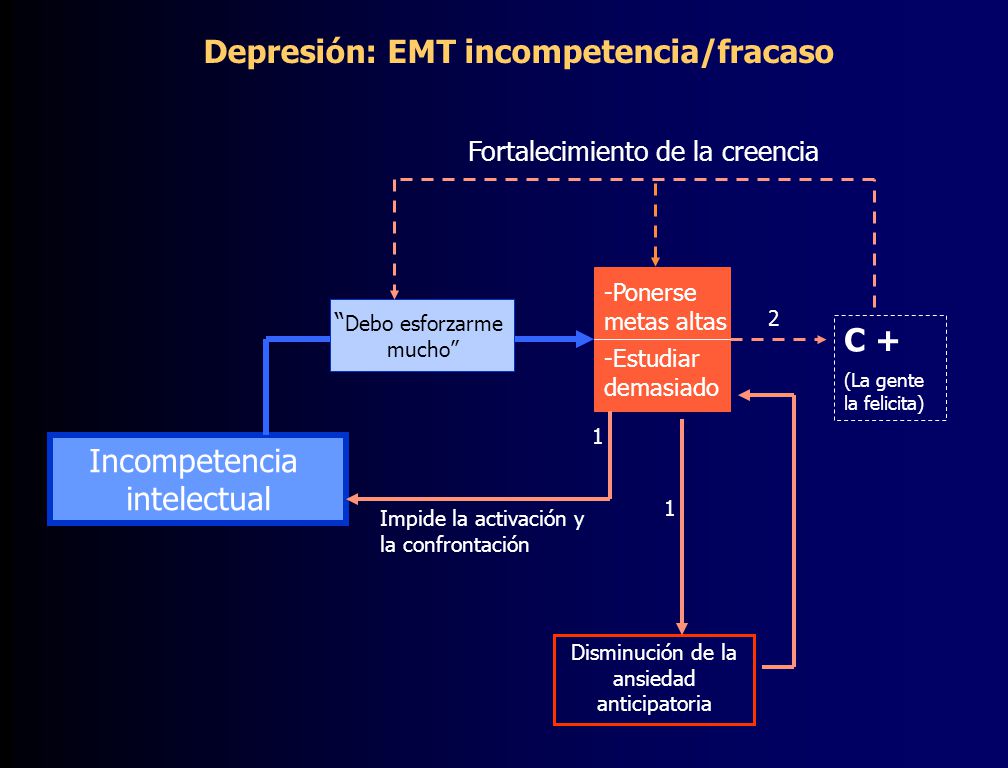 Depresión: EMT incompetencia/fracaso

Fortalecimiento de la creencia

"Debo esforzarme mucho"

-Ponerse metas altas

-Estudiar demasiado

2

C +

(La gente la felicita)

Incompetencia intelectual

1

Impide la activación y la confrontación

1

Disminución de la ansiedad anticipatoria